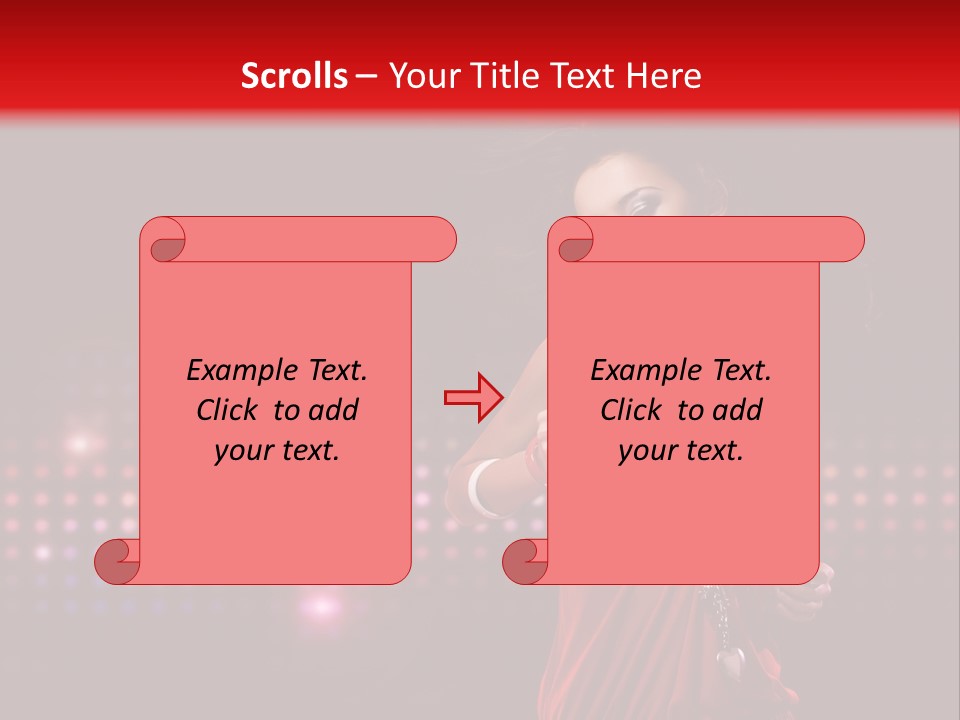 Scrolls – Your Title Text Here

Example Text. Click to add your text.

Example Text. Click to add your text.